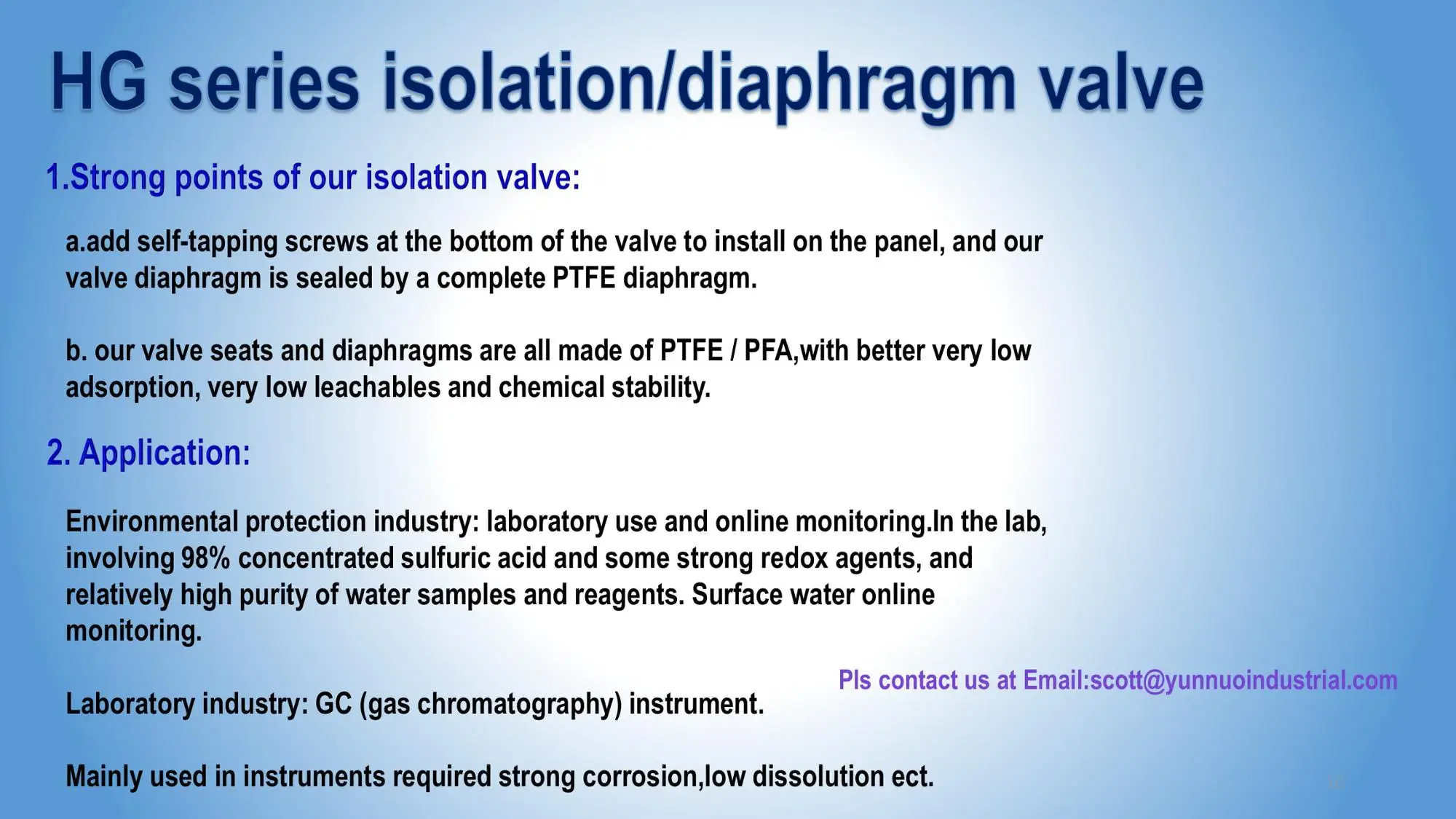 HG series isolation/diaphragm valve

1.Strong points of our isolation valve:

a.add self-tapping screws at the bottom of the valve to install on the panel, and our valve diaphragm is sealed by a complete PTFE diaphragm.

b. our valve seats and diaphragms are all made of PTFE / PFA,with better very low adsorption, very low leachables and chemical stability.

2. Application:

Environmental protection industry: laboratory use and online monitoring.In the lab, involving 98% concentrated sulfuric acid and some strong redox agents, and relatively high purity of water samples and reagents. Surface water online monitoring.

Pls contact us at Email:scott@yunnuoindustrial.com

Laboratory industry: GC (gas chromatography) instrument.

Mainly used in instruments required strong corrosion,low dissolution ect.